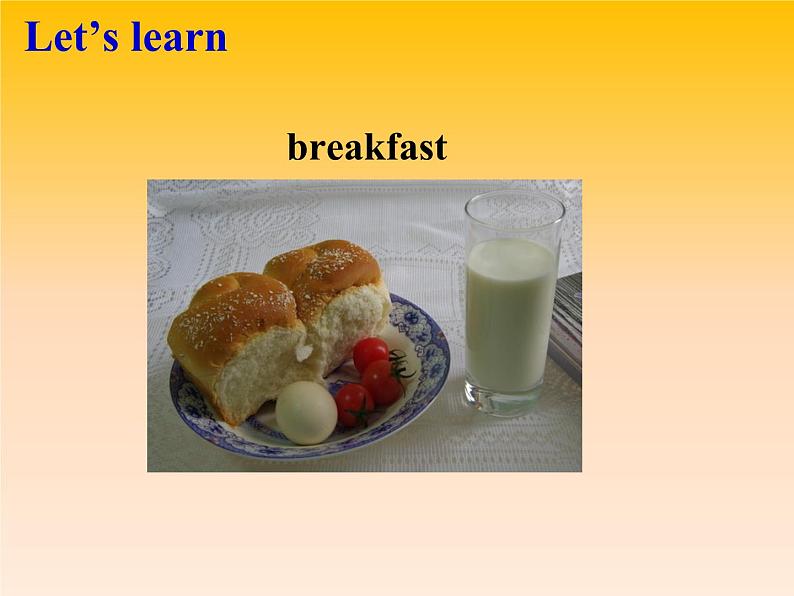 Let’s learn

breakfast